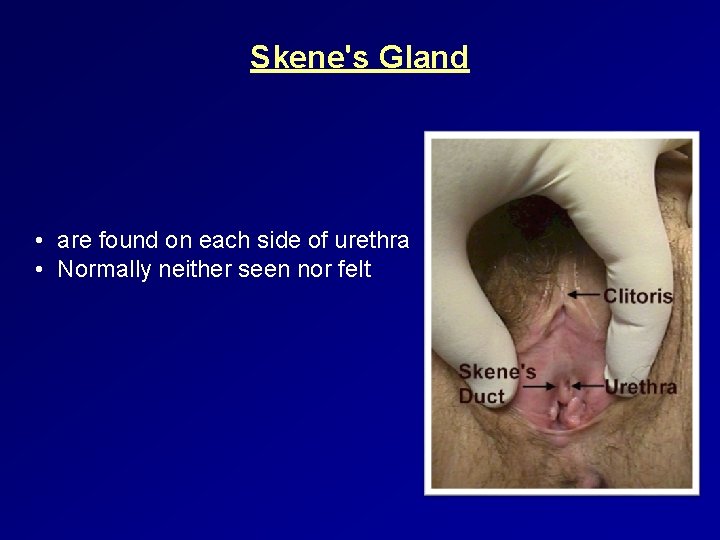 Skene's Gland

• are found on each side of urethra
• Normally neither seen nor felt

Clitoris
Skene's Duct
Urethra